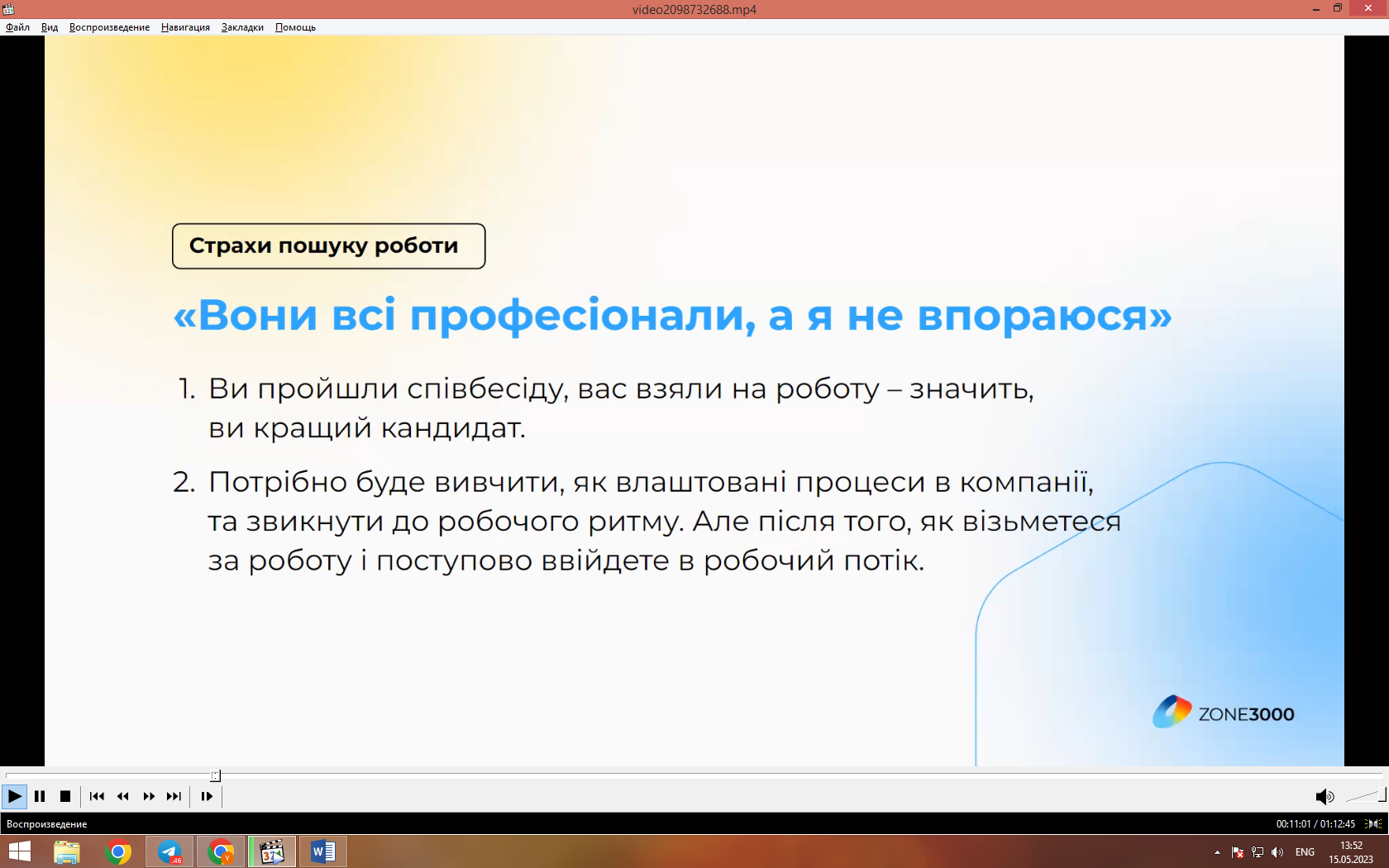 video2098732688.mp4

Файл Вид Воспроизведение Навигация Закладки Помощь

Страхи пошуку роботи

«Вони всі професіонали, а я не впораюся»

1. Ви пройшли співбесіду, вас взяли на роботу – значить, ви кращий кандидат.

2. Потрібно буде вивчити, як влаштовані процеси в компанії, та звикнути до робочого ритму. Але після того, як візьметеся за роботу і поступово ввійдете в робочий потік.

ZONE3000

Воспроизведение

00:11:01 / 01:12:45

46

ENG

13:52
15.05.2023